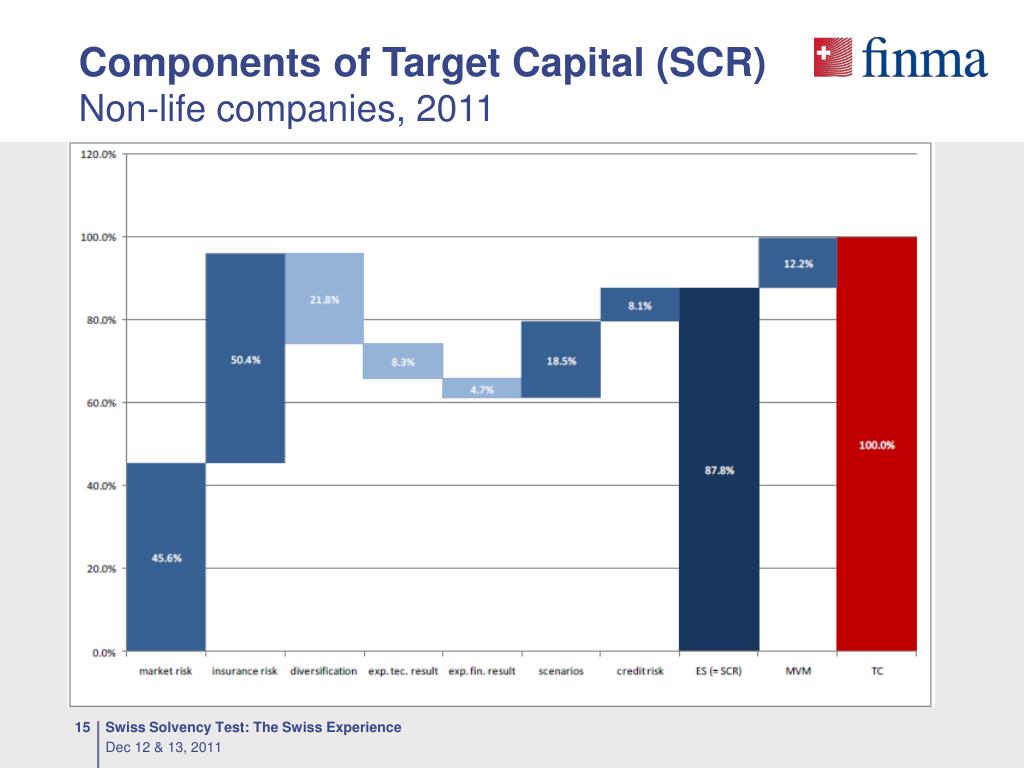 Components of Target Capital (SCR)
Non-life companies, 2011

finma

120.0%
100.0%
80.0%
60.0%
40.0%
20.0%
0.0%

45.6%
50.4%
21.8%
8.3%
4.7%
18.5%
8.1%
87.8%
12.2%
100.0%

market risk
insurance risk
diversification
exp. tec. result
exp. fin. result
scenarios
credit risk
ES (= SCR)
MVM
TC

15 Swiss Solvency Test: The Swiss Experience
Dec 12 & 13, 2011